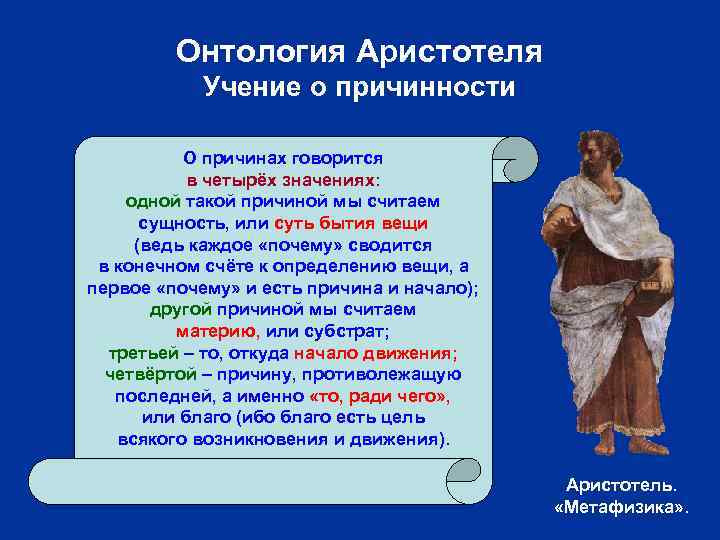 Онтология Аристотеля
Учение о причинности

О причинах говорится в четырёх значениях: одной такой причиной мы считаем сущность, или суть бытия вещи (ведь каждое «почему» сводится в конечном счёте к определению вещи, а первое «почему» и есть причина и начало); другой причиной мы считаем материю, или субстрат; третьей – то, откуда начало движения; четвёртой – причину, противолежащую последней, а именно «то, ради чего», или благо (ибо благо есть цель всякого возникновения и движения).

Аристотель. «Метафизика».